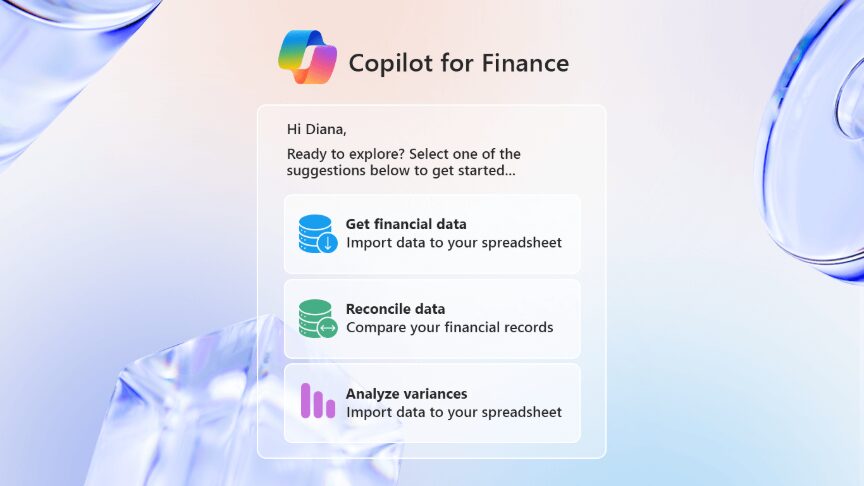 Copilot for Finance

Hi Diana,

Ready to explore? Select one of the suggestions below to get started...

Get financial data
Import data to your spreadsheet

Reconcile data
Compare your financial records

Analyze variances
Import data to your spreadsheet